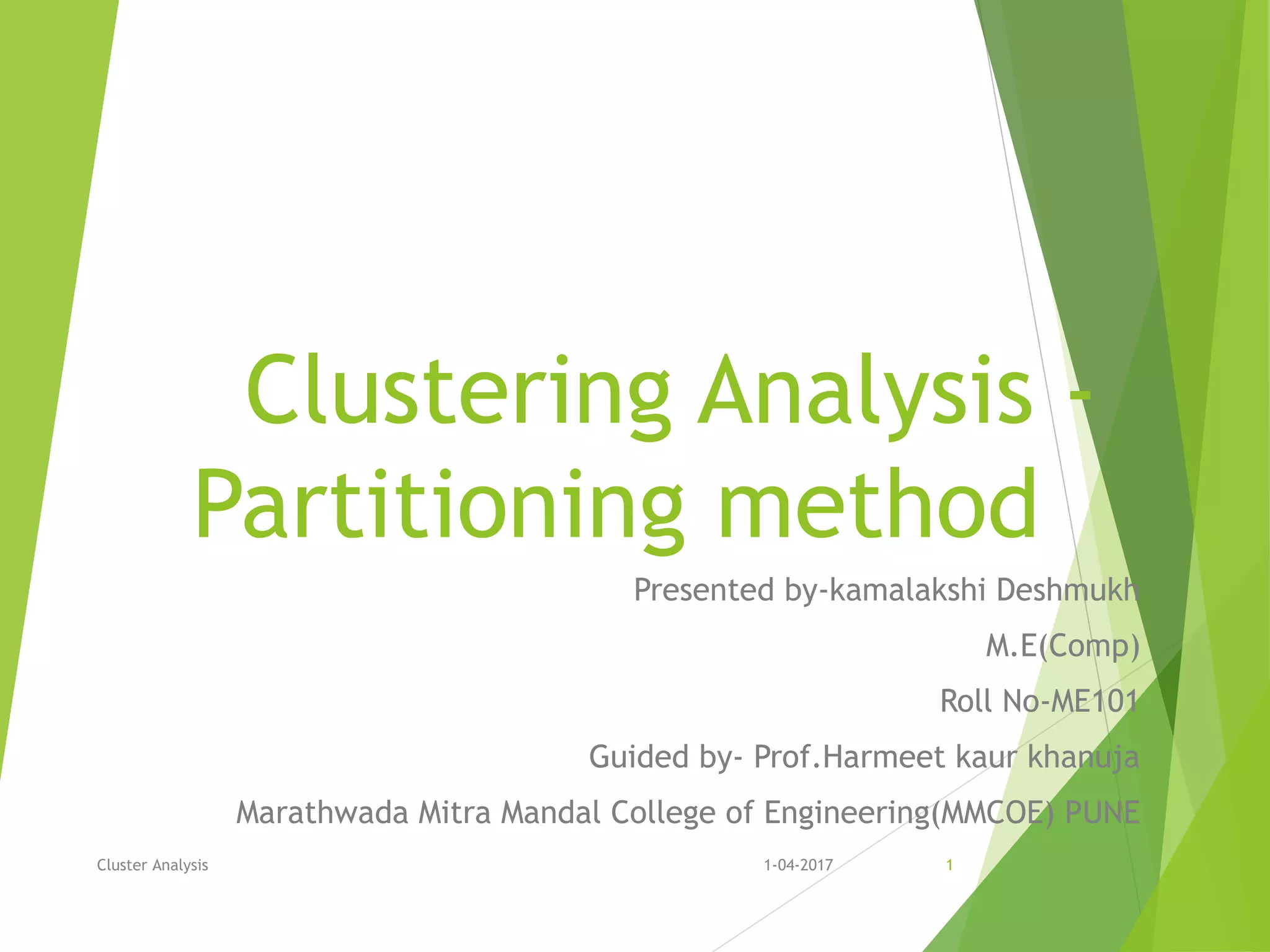 Clustering Analysis - Partitioning method

Presented by-kamalakshi Deshmukh

M.E(Comp)

Roll No-ME101

Guided by- Prof.Harmeet kaur khanuja

Marathwada Mitra Mandal College of Engineering(MMCOE) PUNE

Cluster Analysis

1-04-2017

1